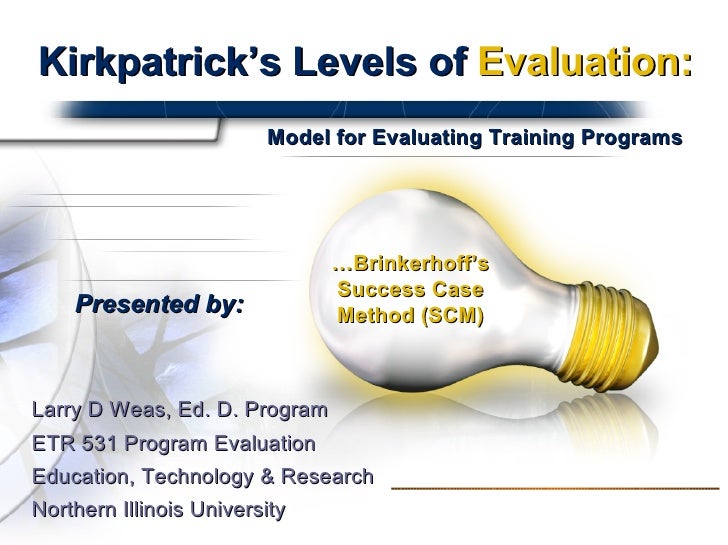 Kirkpatrick's Levels of Evaluation:

Model for Evaluating Training Programs

…Brinkerhoff's Success Case Method (SCM)

Presented by:

Larry D Weas, Ed. D. Program
ETR 531 Program Evaluation
Education, Technology & Research
Northern Illinois University